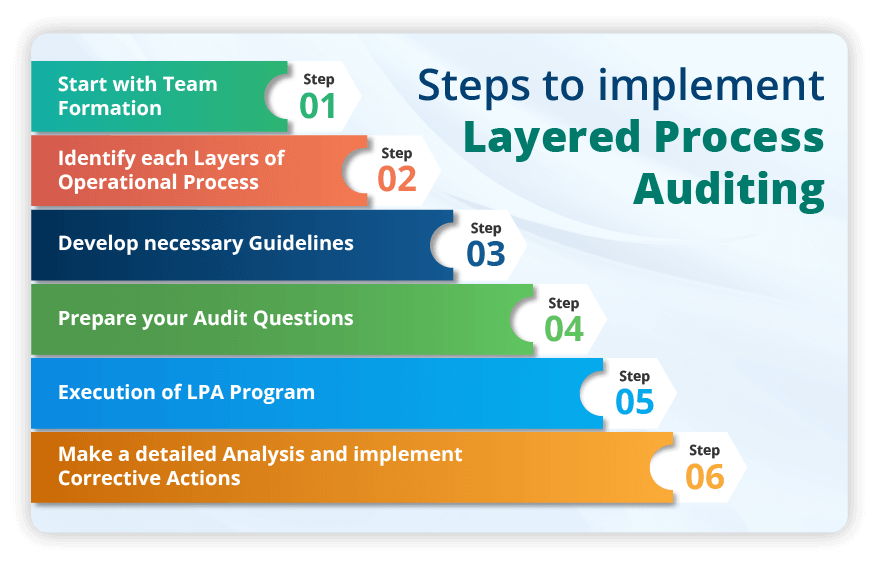 Steps to implement Layered Process Auditing

Start with Team Formation

Step 01

Identify each Layers of Operational Process

Step 02

Develop necessary Guidelines

Step 03

Prepare your Audit Questions

Step 04

Execution of LPA Program

Step 05

Make a detailed Analysis and implement Corrective Actions

Step 06